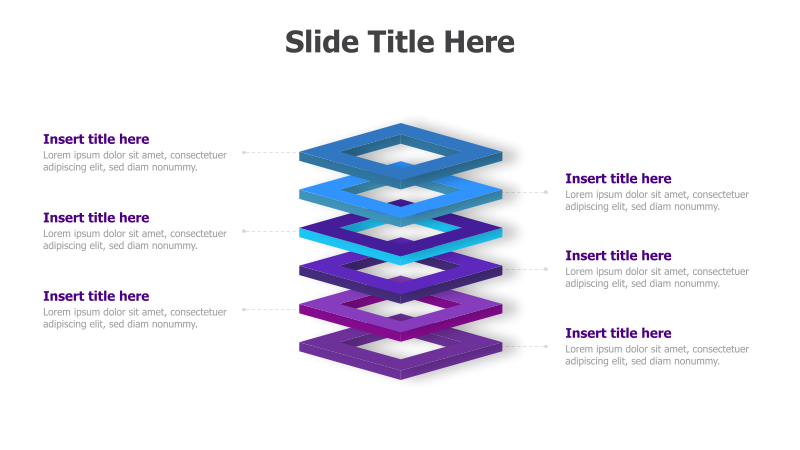 Slide Title Here

Insert title here
Lorem ipsum dolor sit amet, consectetuer adipiscing elit, sed diam nonummy.

Insert title here
Lorem ipsum dolor sit amet, consectetuer adipiscing elit, sed diam nonummy.

Insert title here
Lorem ipsum dolor sit amet, consectetuer adipiscing elit, sed diam nonummy.

Insert title here
Lorem ipsum dolor sit amet, consectetuer adipiscing elit, sed diam nonummy.

Insert title here
Lorem ipsum dolor sit amet, consectetuer adipiscing elit, sed diam nonummy.

Insert title here
Lorem ipsum dolor sit amet, consectetuer adipiscing elit, sed diam nonummy.